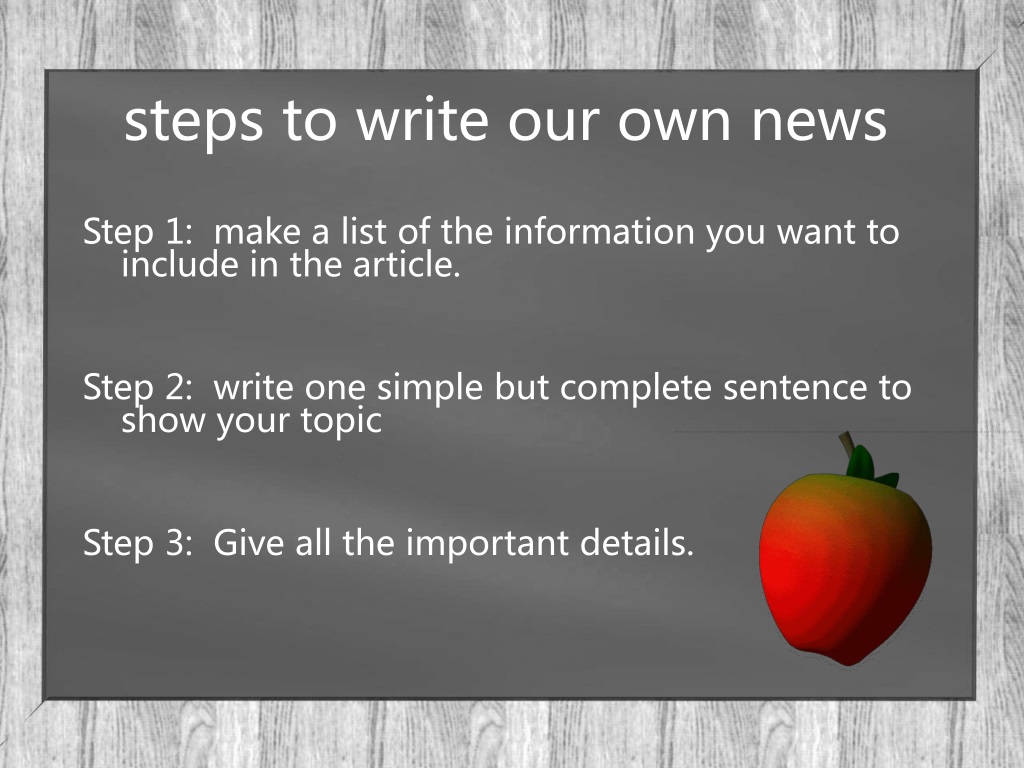 steps to write our own news

Step 1: make a list of the information you want to include in the article.

Step 2: write one simple but complete sentence to show your topic

Step 3: Give all the important details.